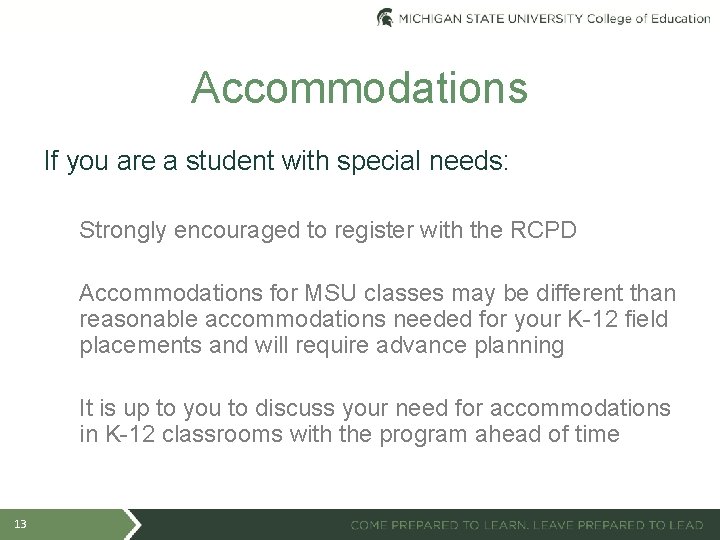 MICHIGAN STATE UNIVERSITY College of Education

Accommodations

If you are a student with special needs:

Strongly encouraged to register with the RCPD

Accommodations for MSU classes may be different than reasonable accommodations needed for your K-12 field placements and will require advance planning

It is up to you to discuss your need for accommodations in K-12 classrooms with the program ahead of time

13

COME PREPARED TO LEARN. LEAVE PREPARED TO LEAD